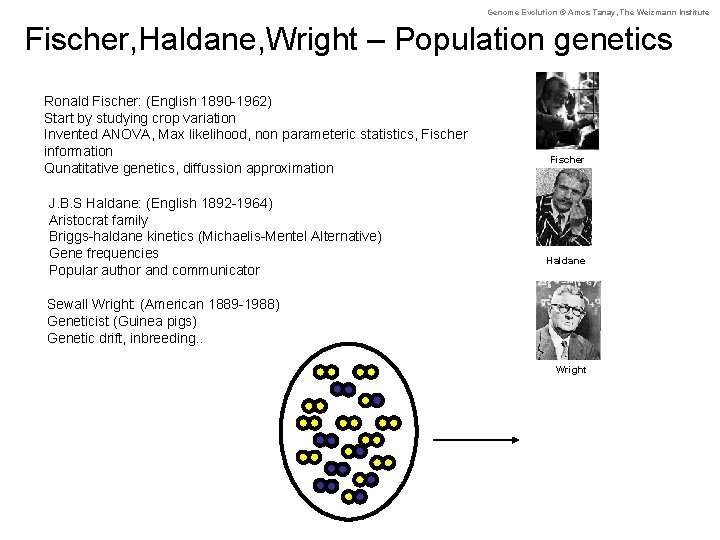 Genome Evolution © Amos Tanay, The Weizmann Institute

Fischer,Haldane,Wright – Population genetics

Ronald Fischer: (English 1890-1962)
Start by studying crop variation
Invented ANOVA, Max likelihood, non parameteric statistics, Fischer information
Qunatitative genetics, diffussion approximation

J.B.S Haldane: (English 1892-1964)
Aristocrat family
Briggs-haldane kinetics (Michaelis-Mentel Alternative)
Gene frequencies
Popular author and communicator

Sewall Wright: (American 1889-1988)
Geneticist (Guinea pigs)
Genetic drift, inbreeding..

Fischer

Haldane

Wright